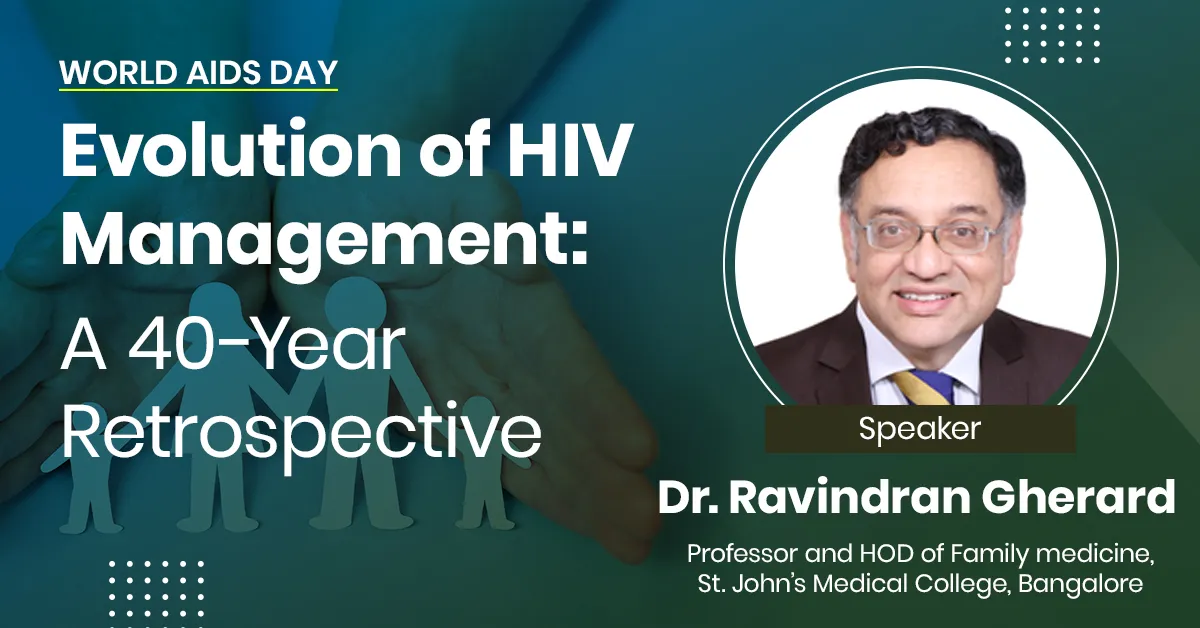 WORLD AIDS DAY

Evolution of HIV Management: A 40-Year Retrospective

Speaker

Dr. Ravindran Gherard

Professor and HOD of Family medicine, St. John's Medical College, Bangalore